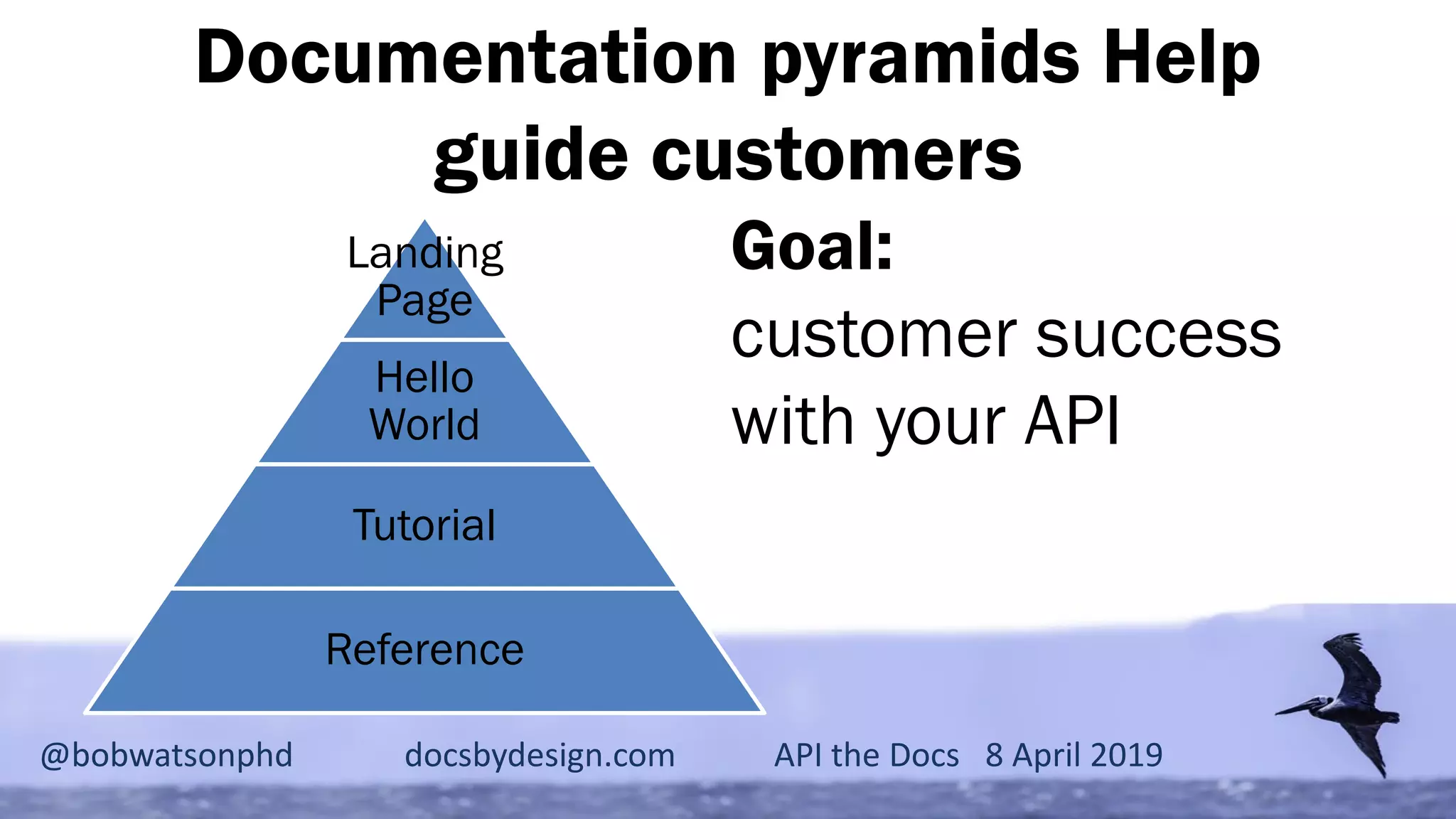 Documentation pyramids Help guide customers

Landing Page

Hello World

Tutorial

Reference

Goal:

customer success with your API

@bobwatsonphd docsbydesign.com API the Docs 8 April 2019